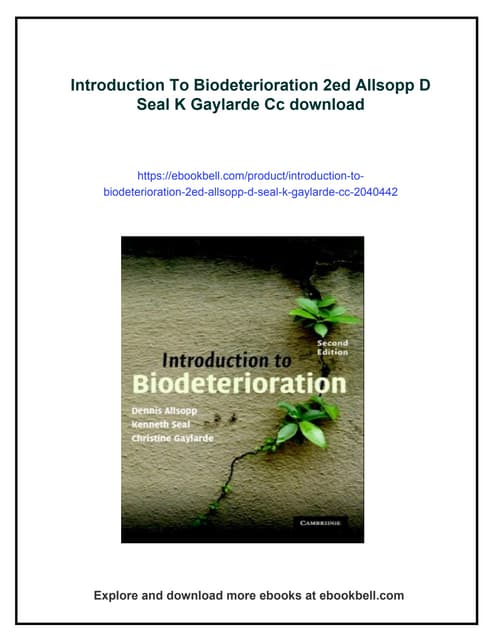 Introduction To Biodeterioration 2ed Allsopp D Seal K Gaylarde Cc download

https://ebookbell.com/product/introduction-to-biodeterioration-2ed-allsopp-d-seal-k-gaylarde-cc-2040442

Second Edition

Introduction to Biodeterioration

Dennis Allsopp
Kenneth Seal
Christine Gaylarde

CAMBRIDGE

Explore and download more ebooks at ebookbell.com